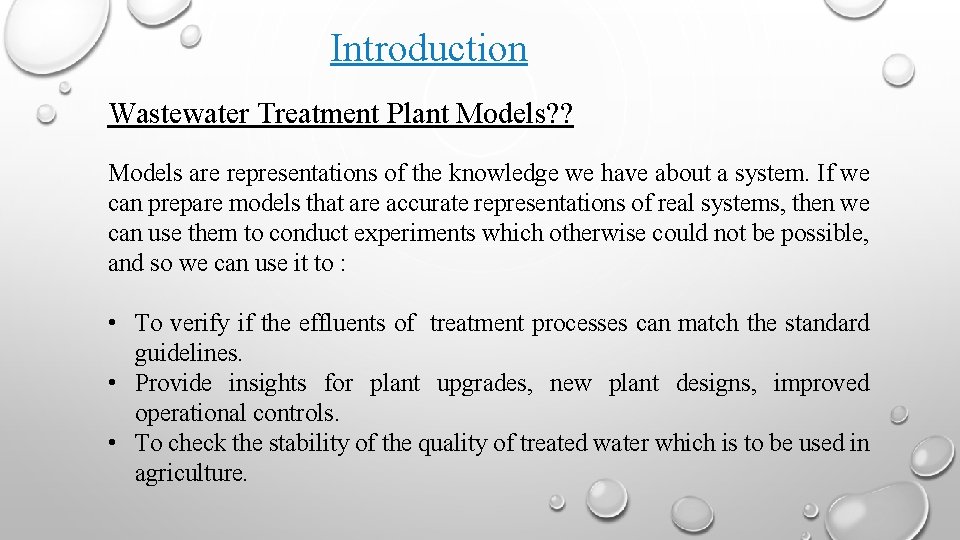 Introduction

Wastewater Treatment Plant Models??

Models are representations of the knowledge we have about a system. If we can prepare models that are accurate representations of real systems, then we can use them to conduct experiments which otherwise could not be possible, and so we can use it to :

• To verify if the effluents of treatment processes can match the standard guidelines.
• Provide insights for plant upgrades, new plant designs, improved operational controls.
• To check the stability of the quality of treated water which is to be used in agriculture.